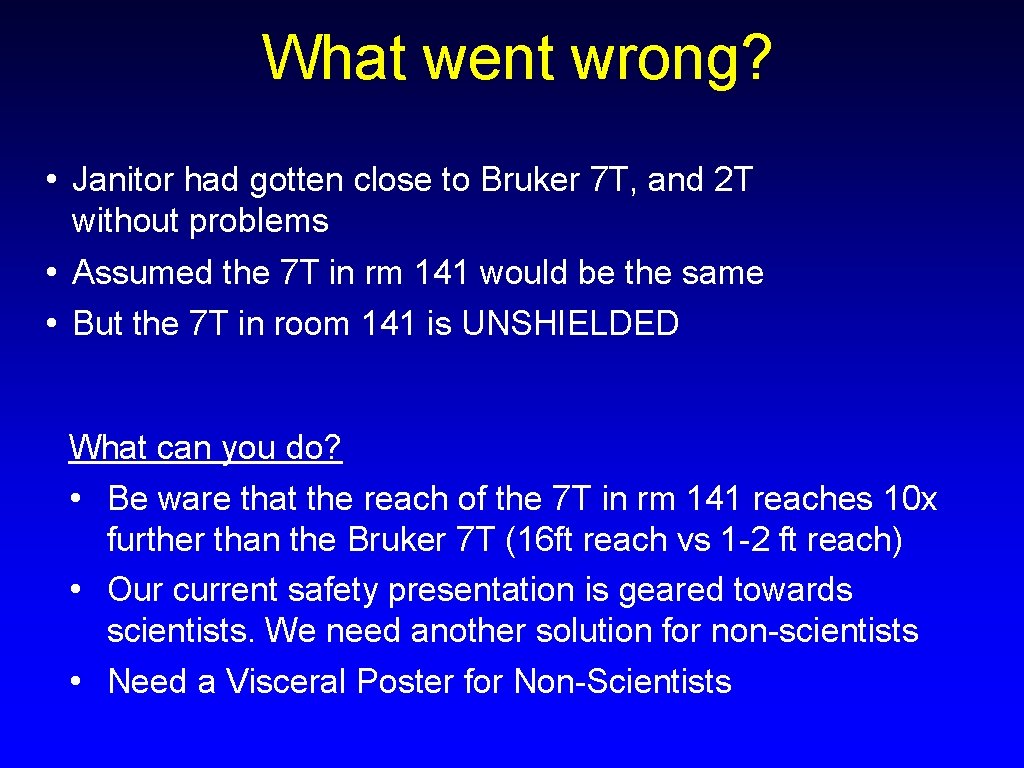 What went wrong?

• Janitor had gotten close to Bruker 7T, and 2T without problems
• Assumed the 7T in rm 141 would be the same
• But the 7T in room 141 is UNSHIELDED

What can you do?
• Be ware that the reach of the 7T in rm 141 reaches 10x further than the Bruker 7T (16ft reach vs 1-2 ft reach)
• Our current safety presentation is geared towards scientists. We need another solution for non-scientists
• Need a Visceral Poster for Non-Scientists